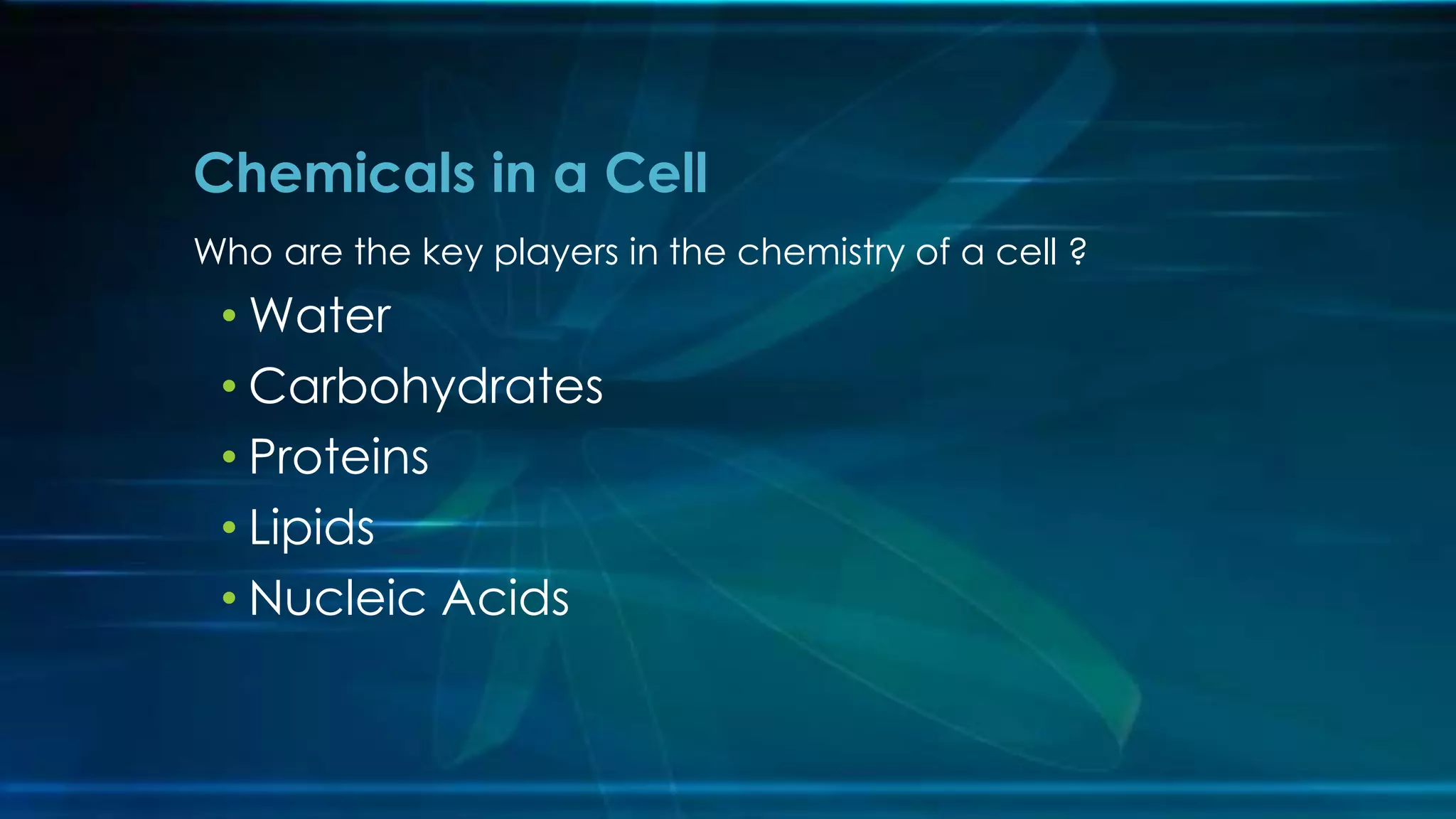 Chemicals in a Cell

Who are the key players in the chemistry of a cell ?

• Water
• Carbohydrates
• Proteins
• Lipids
• Nucleic Acids